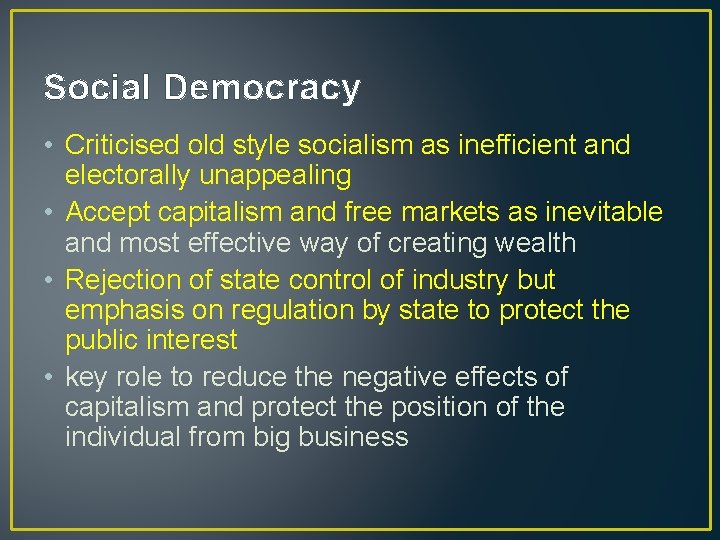 Social Democracy

• Criticised old style socialism as inefficient and electorally unappealing
• Accept capitalism and free markets as inevitable and most effective way of creating wealth
• Rejection of state control of industry but emphasis on regulation by state to protect the public interest
• key role to reduce the negative effects of capitalism and protect the position of the individual from big business